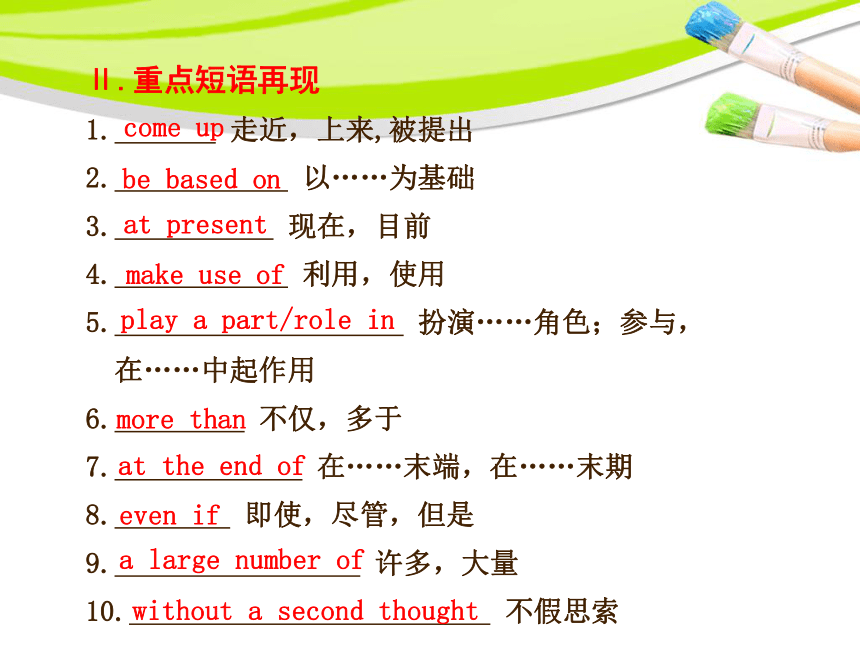 Ⅱ.重点短语再现

1. come up 走近，上来,被提出

2. be based on 以……为基础

3. at present 现在，目前

4. make use of 利用，使用

5. play a part/role in 扮演……角色；参与，在……中起作用

6. more than 不仅，多于

7. at the end of 在……末端，在……末期

8. even if 即使，尽管，但是

9. a large number of 许多，大量

10. without a second thought 不假思索